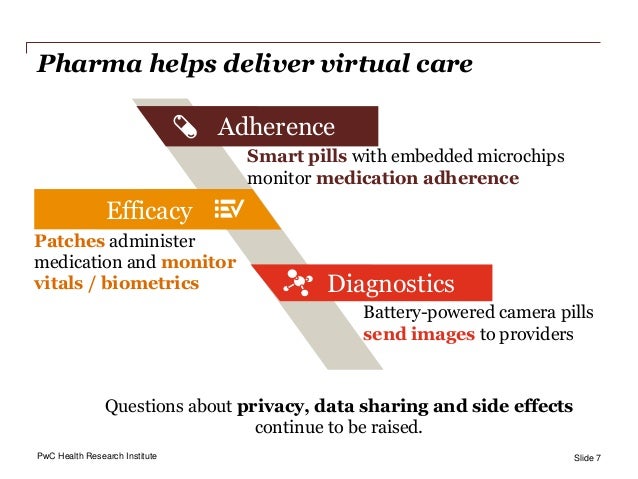 Pharma helps deliver virtual care

Adherence

Smart pills with embedded microchips monitor medication adherence

Efficacy

Patches administer medication and monitor vitals / biometrics

Diagnostics

Battery-powered camera pills send images to providers

Questions about privacy, data sharing and side effects continue to be raised.

PwC Health Research Institute

Slide 7